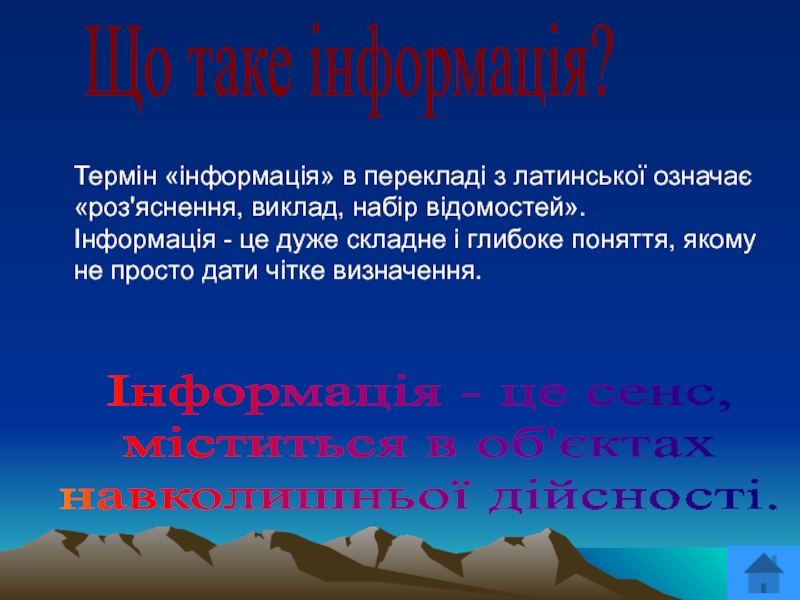 Що таке інформація?

Термін «інформація» в перекладі з латинської означає «роз'яснення, виклад, набір відомостей».
Інформація - це дуже складне і глибоке поняття, якому не просто дати чітке визначення.

Інформація - це сенс, міститься в об'єктах навколишньої дійсності.